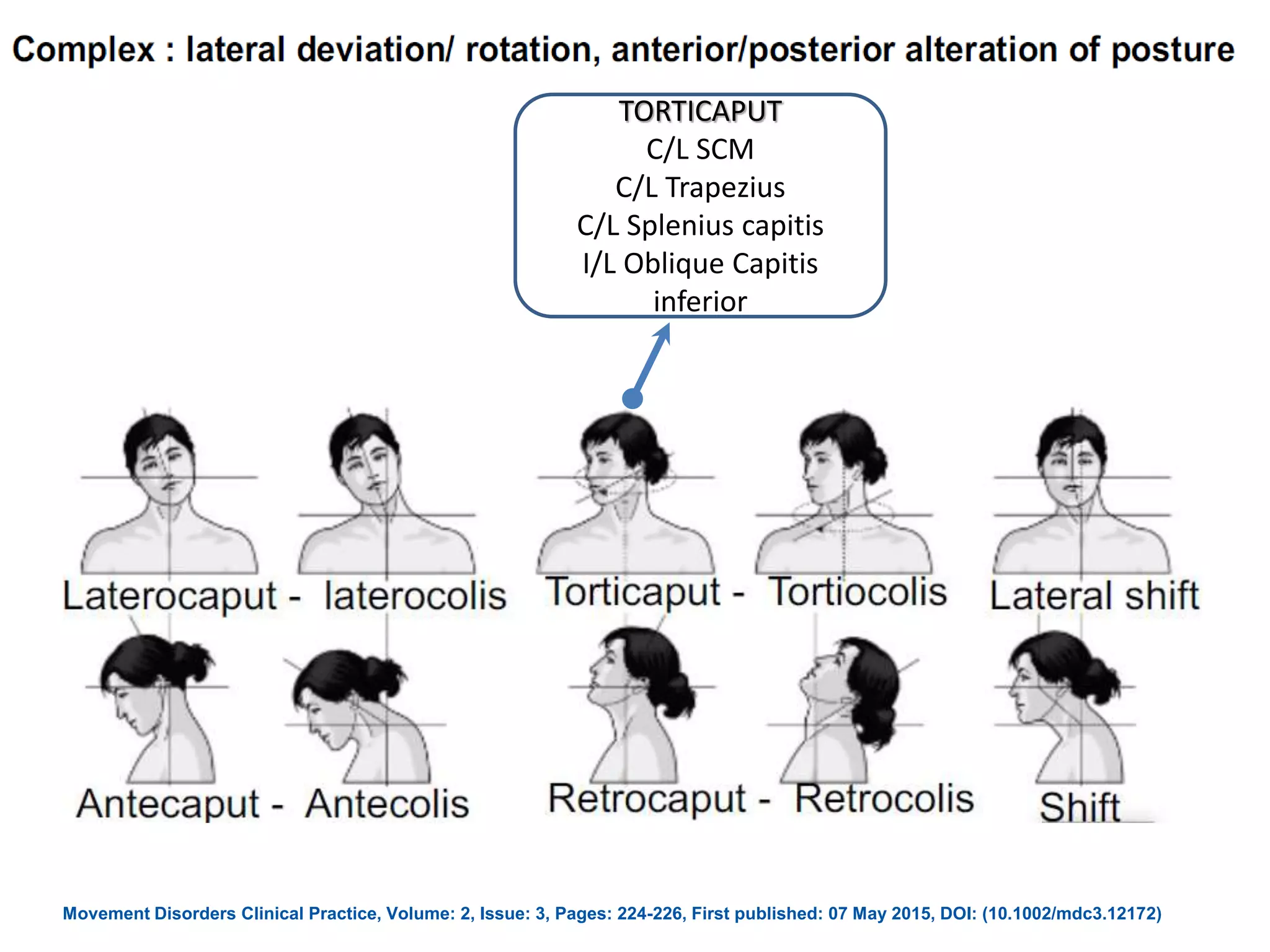 Complex : lateral deviation/ rotation, anterior/posterior alteration of posture

TORTICAPUT
C/L SCM
C/L Trapezius
C/L Splenius capitis
I/L Oblique Capitis inferior

Laterocaput - laterocolis

Torticaput - Tortiocolis

Lateral shift

Antecaput - Antecolis

Retrocaput - Retrocolis

Shift

Movement Disorders Clinical Practice, Volume: 2, Issue: 3, Pages: 224-226, First published: 07 May 2015, DOI: (10.1002/mdc3.12172)